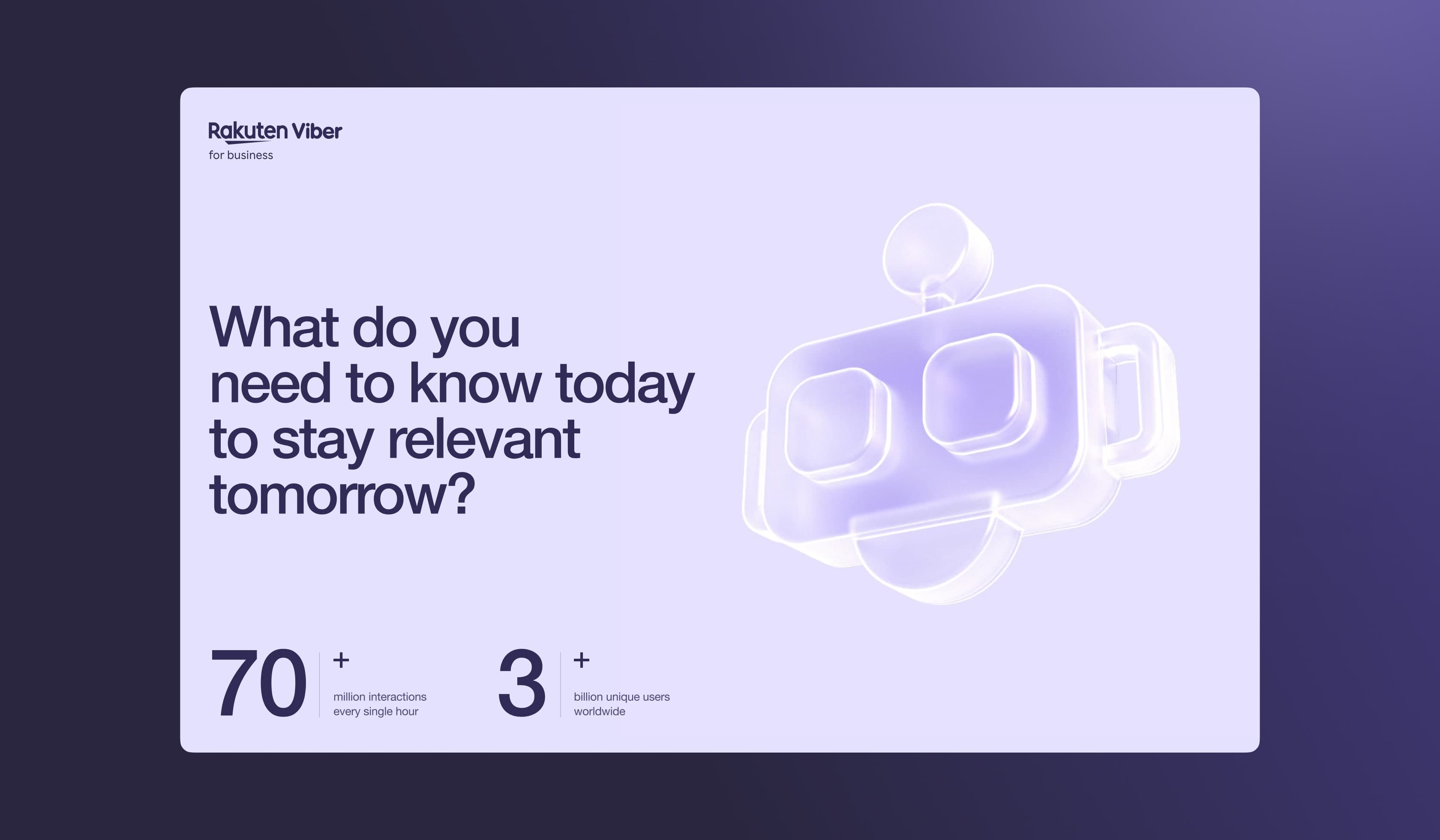 Rakuten Viber
for business

What do you need to know today to stay relevant tomorrow?

70 + million interactions every single hour

3 + billion unique users worldwide